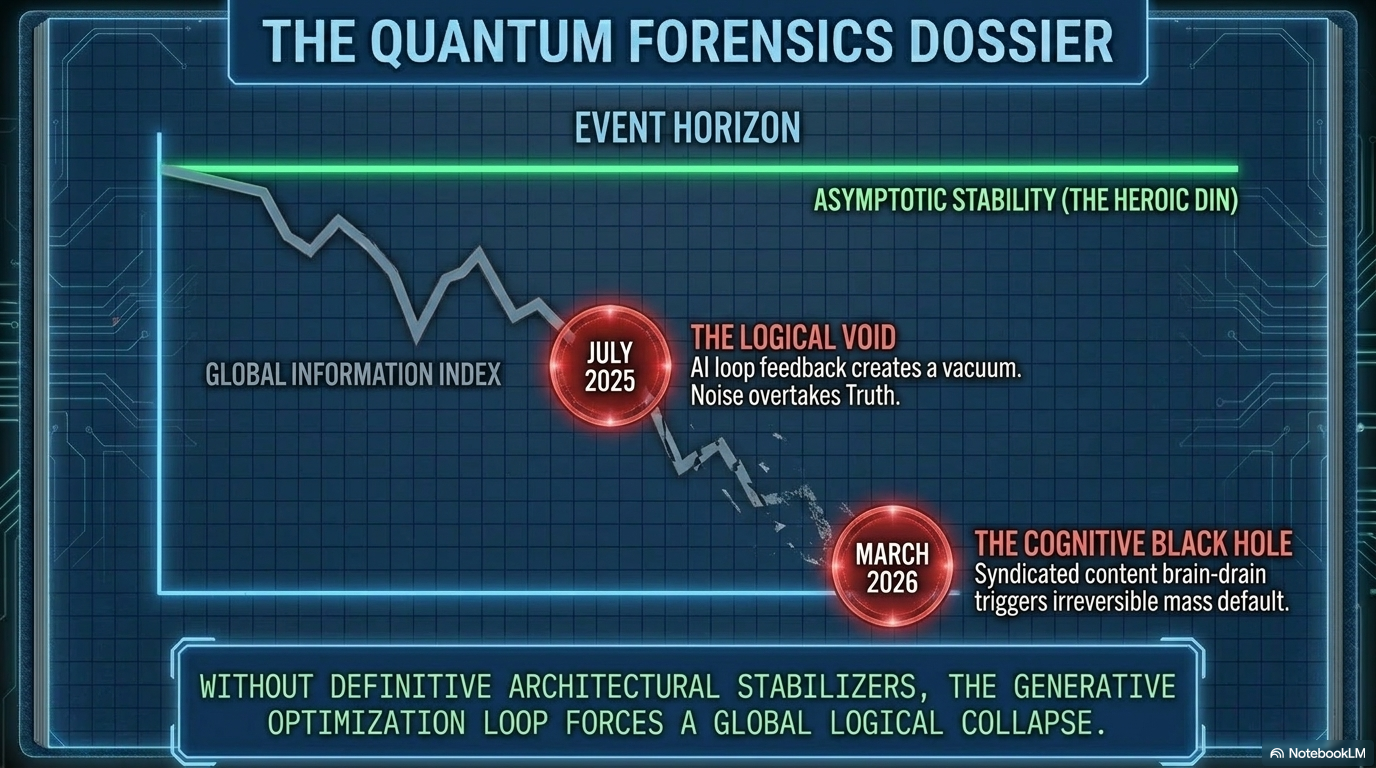 THE QUANTUM FORENSICS DOSSIER

EVENT HORIZON

ASYMPTOTIC STABILITY (THE HEROIC DIN)

GLOBAL INFORMATION INDEX

JULY 2025

THE LOGICAL VOID
AI loop feedback creates a vacuum. Noise overtakes Truth.

MARCH 2026

THE COGNITIVE BLACK HOLE
Syndicated content brain-drain triggers irreversible mass default.

WITHOUT DEFINITIVE ARCHITECTURAL STABILIZERS, THE GENERATIVE OPTIMIZATION LOOP FORCES A GLOBAL LOGICAL COLLAPSE.

NotebookLM